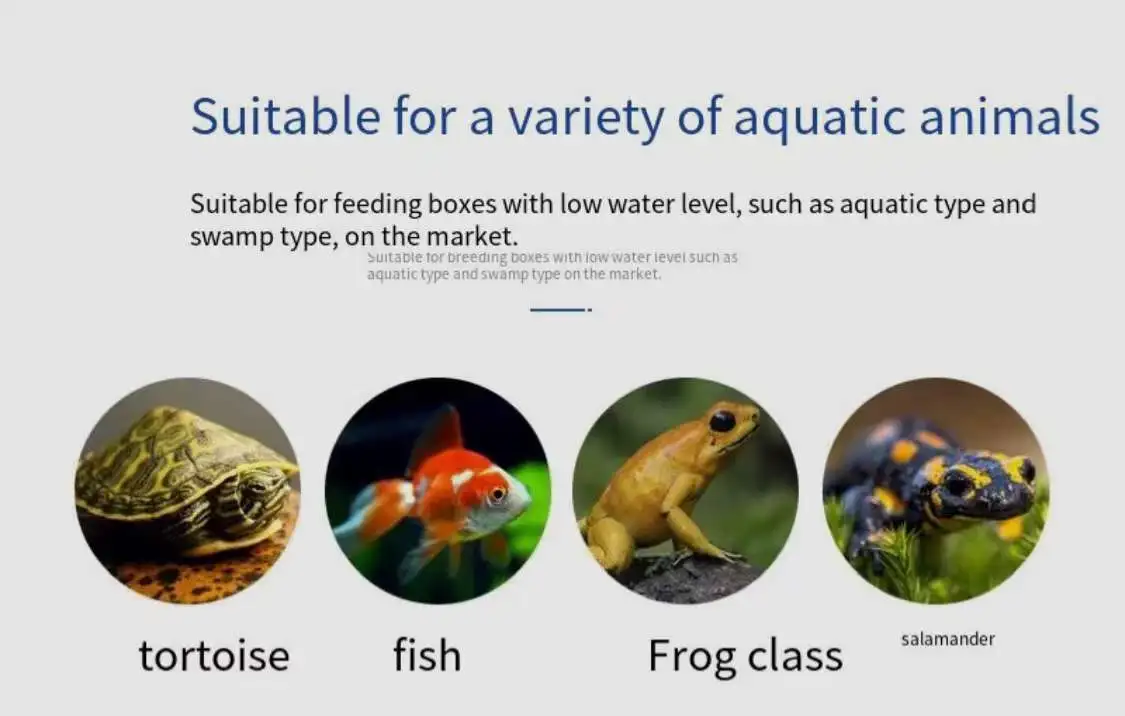 Suitable for a variety of aquatic animals

Suitable for feeding boxes with low water level, such as aquatic type and swamp type, on the market.

Suitable for breeding boxes with low water level such as aquatic type and swamp type on the market.

tortoise

fish

Frog class

salamander